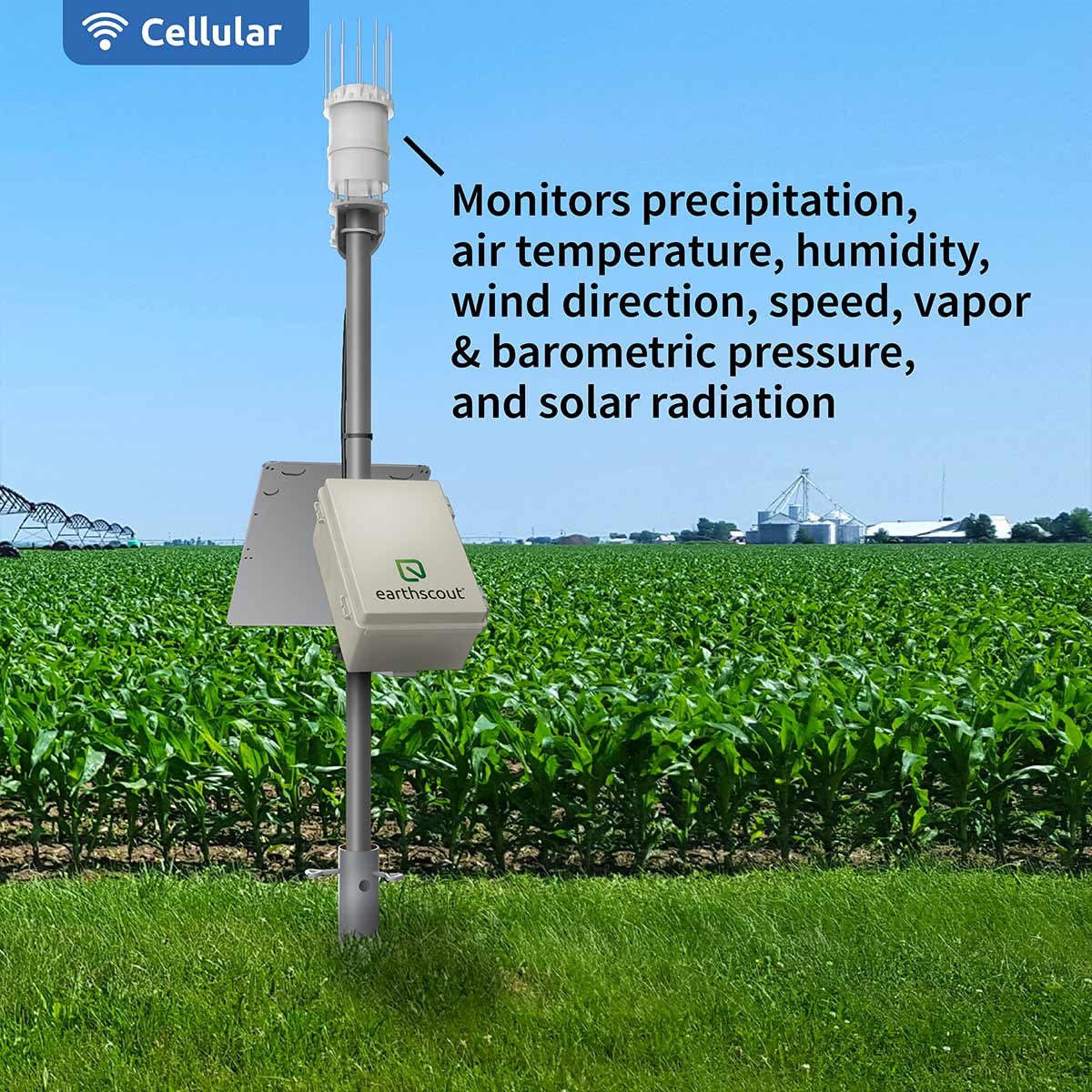 Cellular

Monitors precipitation, air temperature, humidity, wind direction, speed, vapor & barometric pressure, and solar radiation

earthscout